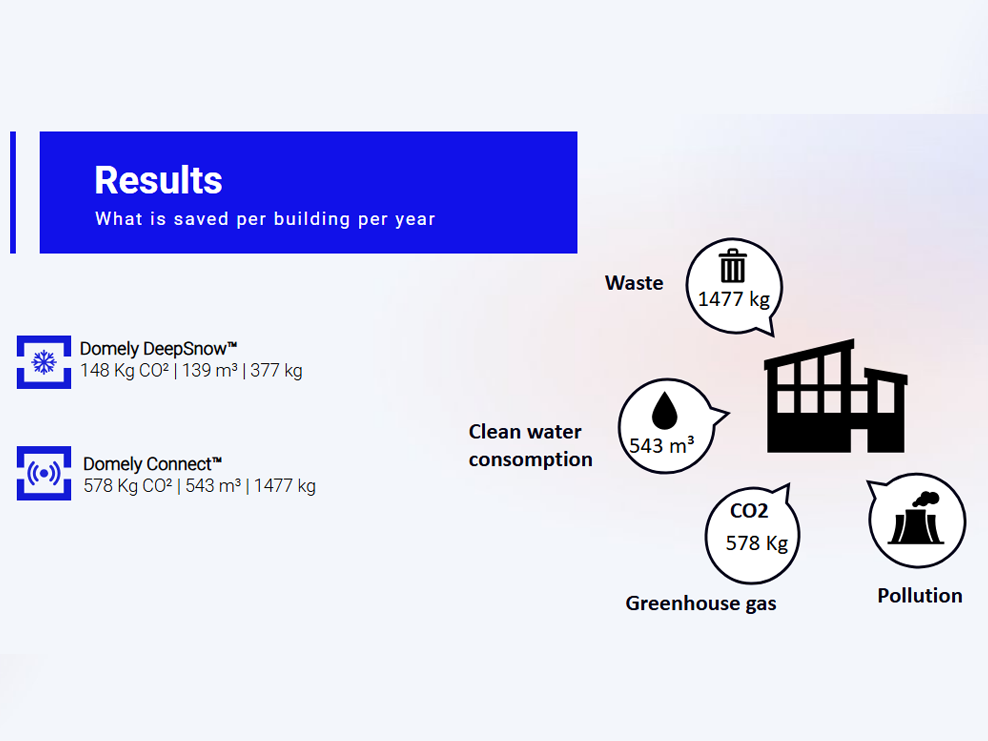 Results
What is saved per building per year

Domely DeepSnow™
148 Kg CO² | 139 m³ | 377 kg

Domely Connect™
578 Kg CO² | 543 m³ | 1477 kg

Waste
1477 kg

Clean water consomption
543 m³

CO2
578 Kg

Greenhouse gas

Pollution